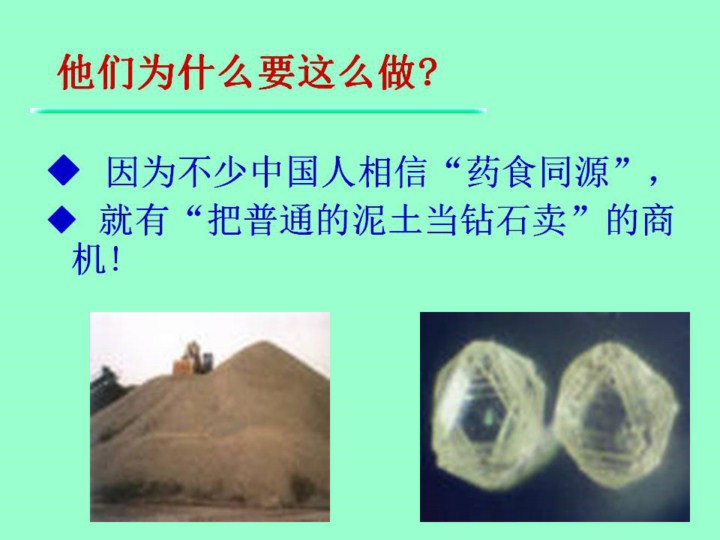 他们为什么要这么做?

◆ 因为不少中国人相信“药食同源”,

◆ 就有“把普通的泥土当钻石卖”的商机!